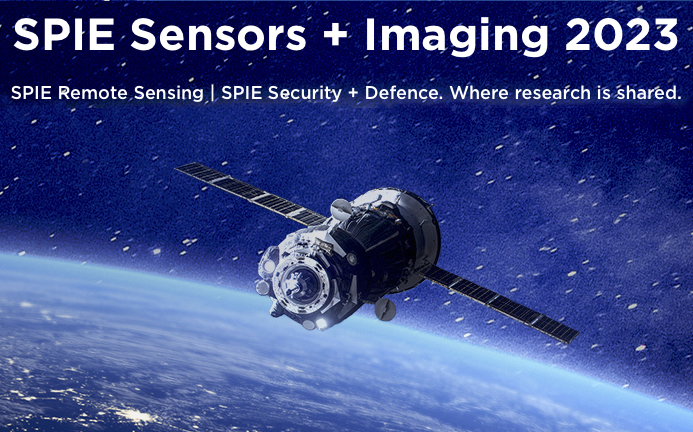 SPIE Sensors + Imaging 2023

SPIE Remote Sensing | SPIE Security + Defence. Where research is shared.